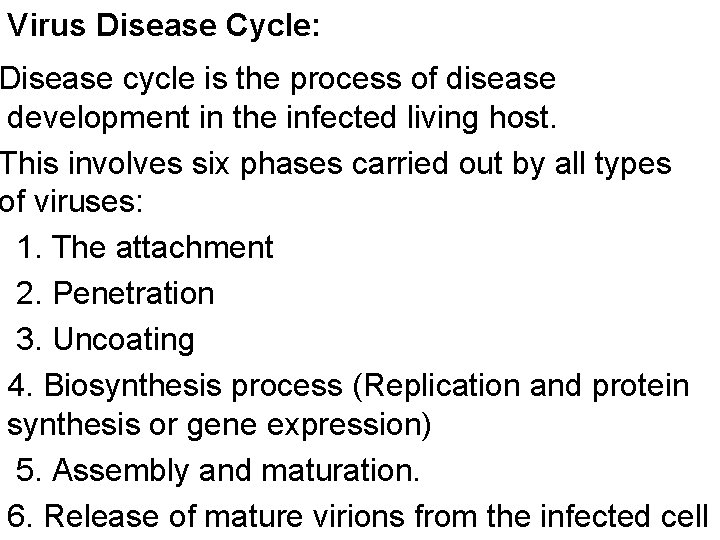 Virus Disease Cycle:

Disease cycle is the process of disease development in the infected living host.

This involves six phases carried out by all types of viruses:

1. The attachment

2. Penetration

3. Uncoating

4. Biosynthesis process (Replication and protein synthesis or gene expression)

5. Assembly and maturation.

6. Release of mature virions from the infected cell